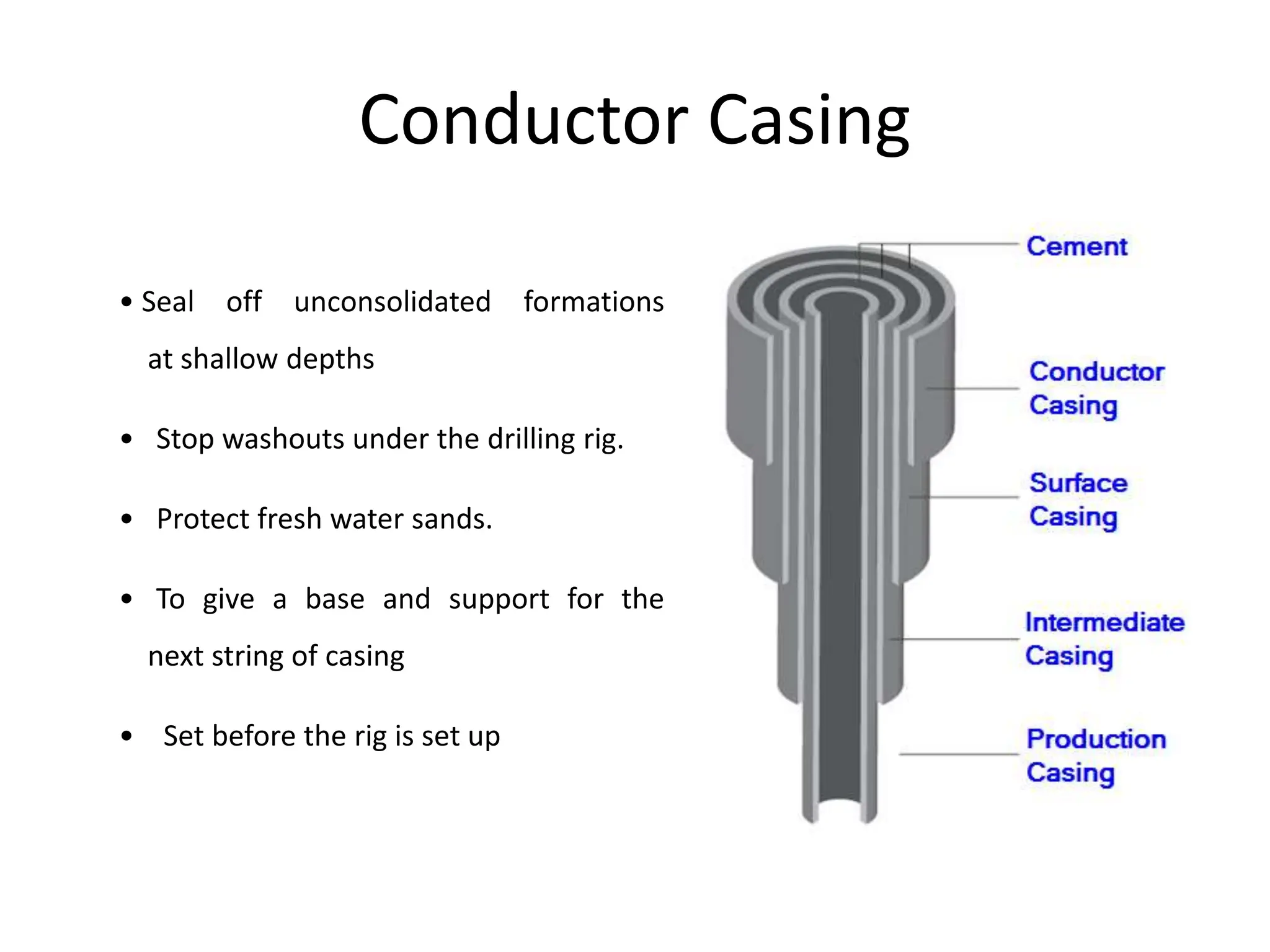 Conductor Casing

• Seal off unconsolidated formations at shallow depths

• Stop washouts under the drilling rig.

• Protect fresh water sands.

• To give a base and support for the next string of casing

• Set before the rig is set up

Cement

Conductor Casing

Surface Casing

Intermediate Casing

Production Casing